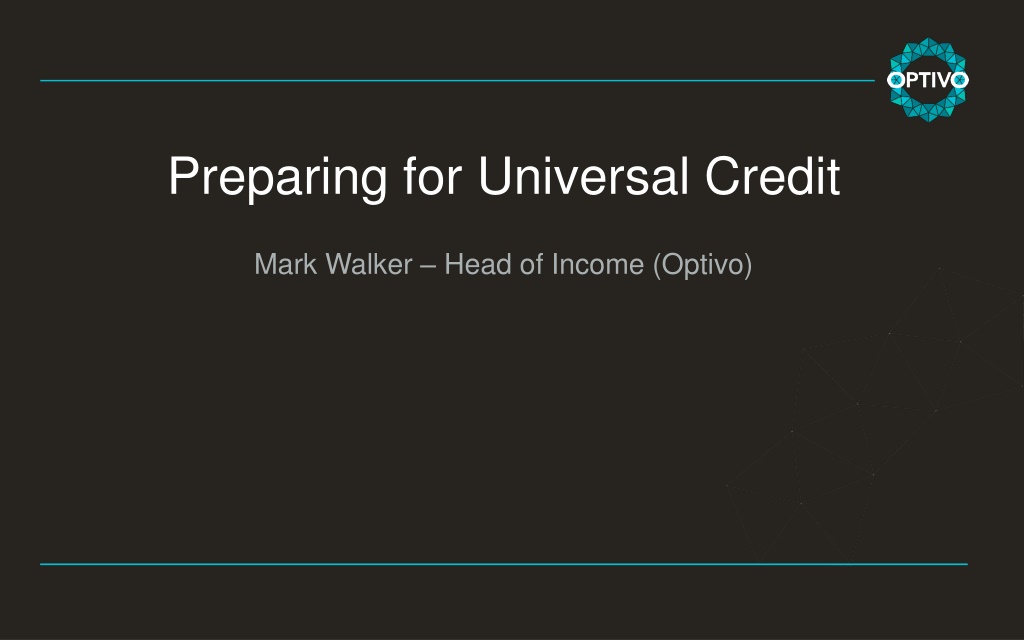 OPTIVO

Preparing for Universal Credit

Mark Walker – Head of Income (Optivo)